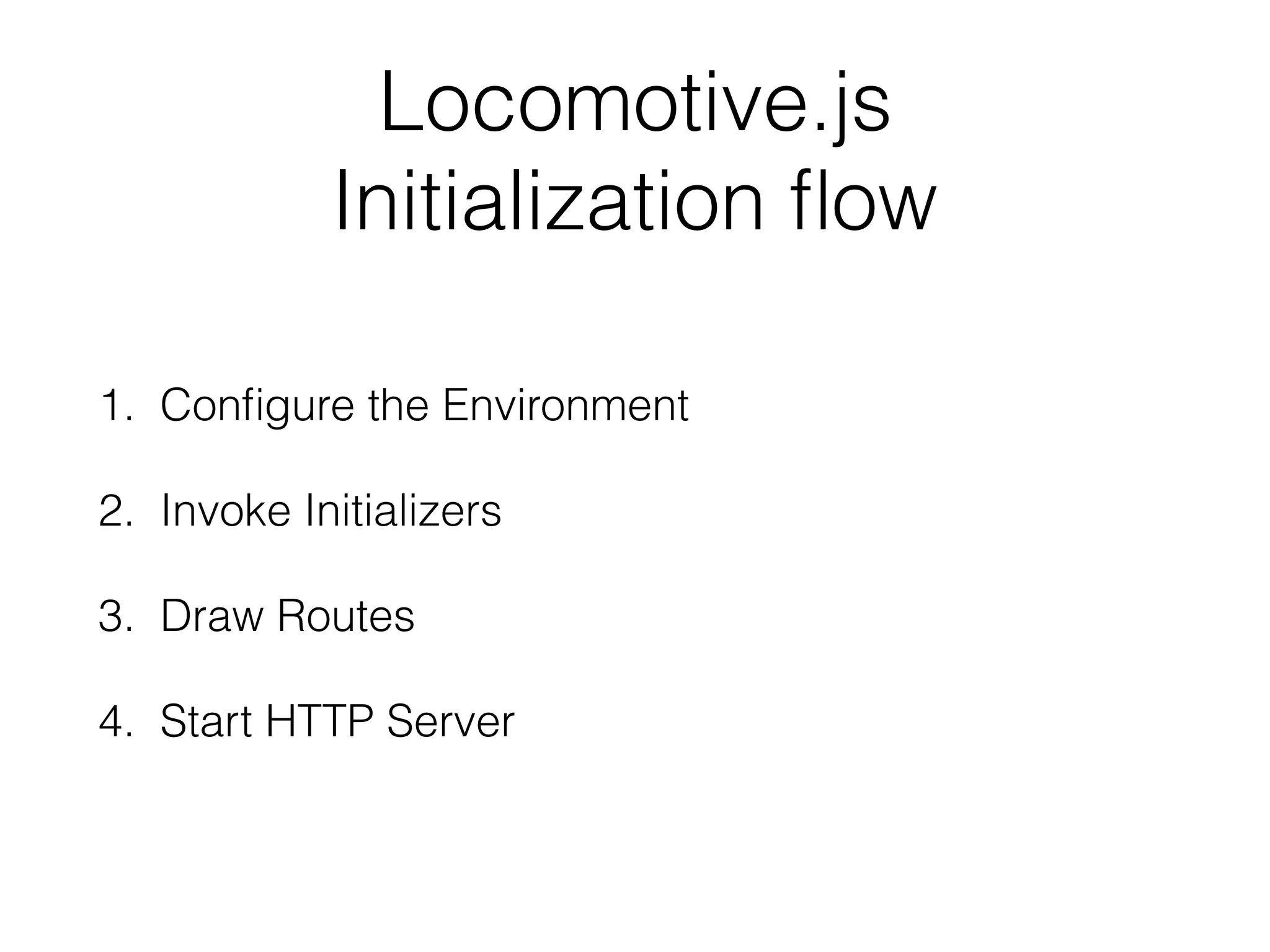 Locomotive.js
Initialization flow

1. Configure the Environment

2. Invoke Initializers

3. Draw Routes

4. Start HTTP Server